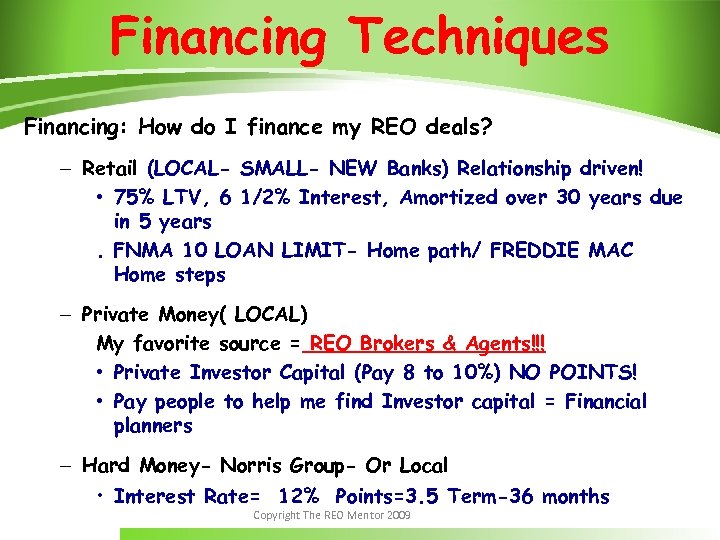 Financing Techniques

Financing: How do I finance my REO deals?

– Retail (LOCAL- SMALL- NEW Banks) Relationship driven!

• 75% LTV, 6 1/2% Interest, Amortized over 30 years due in 5 years

. FNMA 10 LOAN LIMIT- Home path/ FREDDIE MAC Home steps

– Private Money( LOCAL)

My favorite source = REO Brokers & Agents!!!

• Private Investor Capital (Pay 8 to 10%) NO POINTS!

• Pay people to help me find Investor capital = Financial planners

– Hard Money- Norris Group- Or Local

• Interest Rate= 12% Points=3.5 Term-36 months

Copyright The REO Mentor 2009